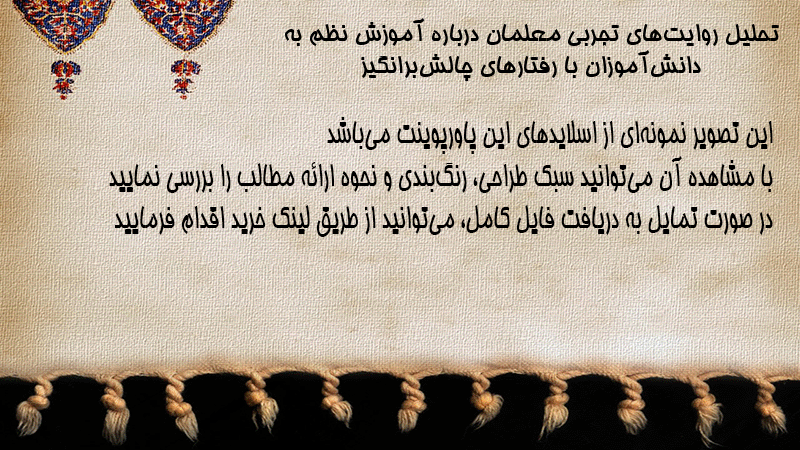 تحلیل روایت‌های تجربی معلمان درباره آموزش نظم به دانش‌آموزان با رفتارهای چالش‌برانگیز

این تصویر نمونه‌ای از اسلایدهای این پاورپوینت می‌باشد
با مشاهده آن می‌توانید سبک طراحی، رنگ‌بندی و نحوه ارائه مطالب را بررسی نمایید
در صورت تمایل به دریافت فایل کامل، می‌توانید از طریق لینک خرید اقدام فرمایید